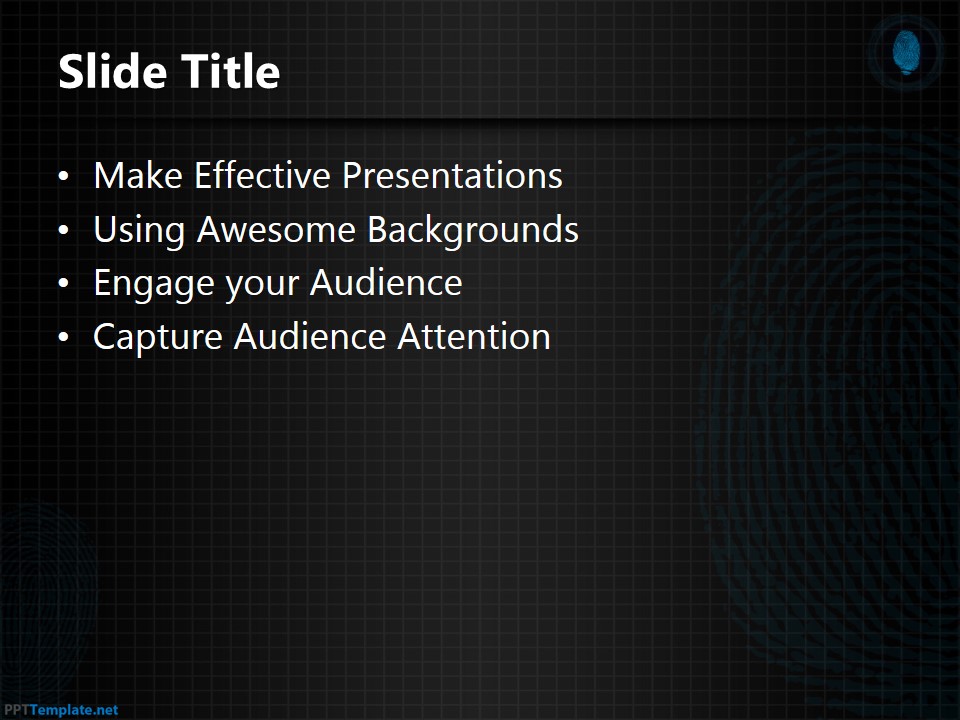 Slide Title

• Make Effective Presentations
• Using Awesome Backgrounds
• Engage your Audience
• Capture Audience Attention

PPTTemplate.net